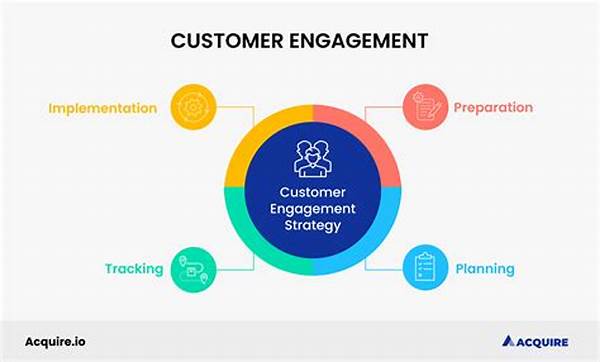 CUSTOMER ENGAGEMENT

Implementation

Preparation

Customer Engagement Strategy

Tracking

Planning

Acquire.io

ACQUIRE